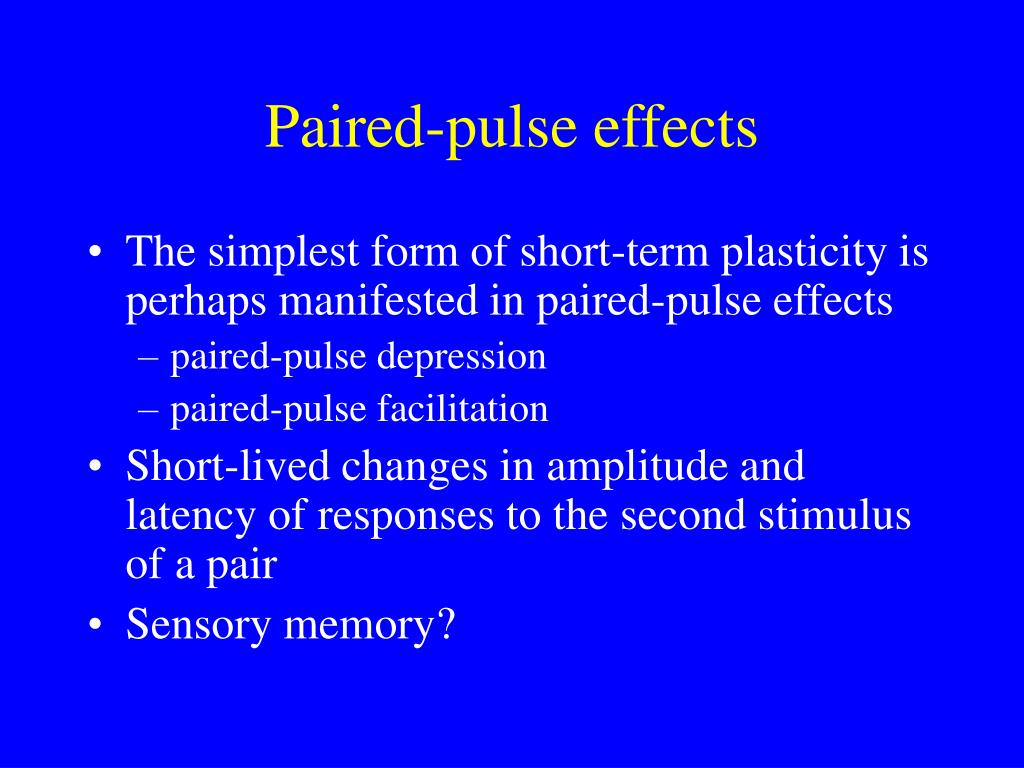 Paired-pulse effects

• The simplest form of short-term plasticity is perhaps manifested in paired-pulse effects
– paired-pulse depression
– paired-pulse facilitation
• Short-lived changes in amplitude and latency of responses to the second stimulus of a pair
• Sensory memory?